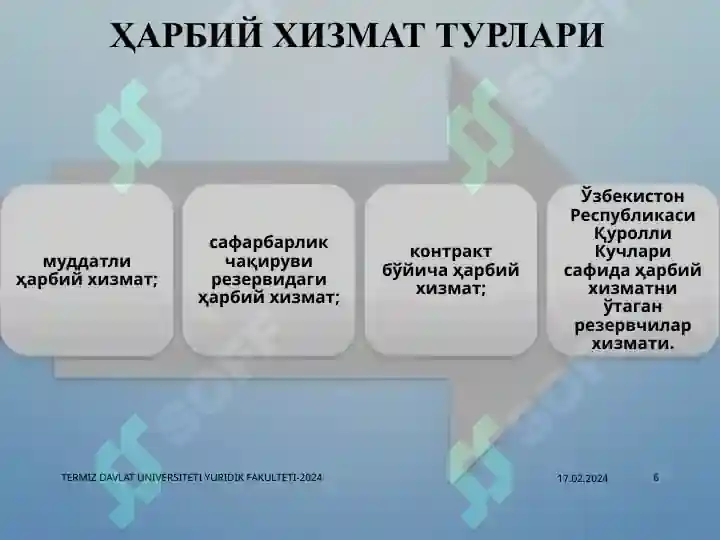 ҲАРБИЙ ХИЗМАТ ТУРЛАРИ

муддатли ҳарбий хизмат;

сафарбарлик чақируви резервидаги ҳарбий хизмат;

контракт бўйича ҳарбий хизмат;

Ўзбекистон Республикаси Қуролли Кучлари сафида ҳарбий хизматни ўтаган резервчилар хизмати.

TERMIZ DAVLAT UNIVERSITETI YURIDIK FAKULTETI-2024

17.02.2024

6